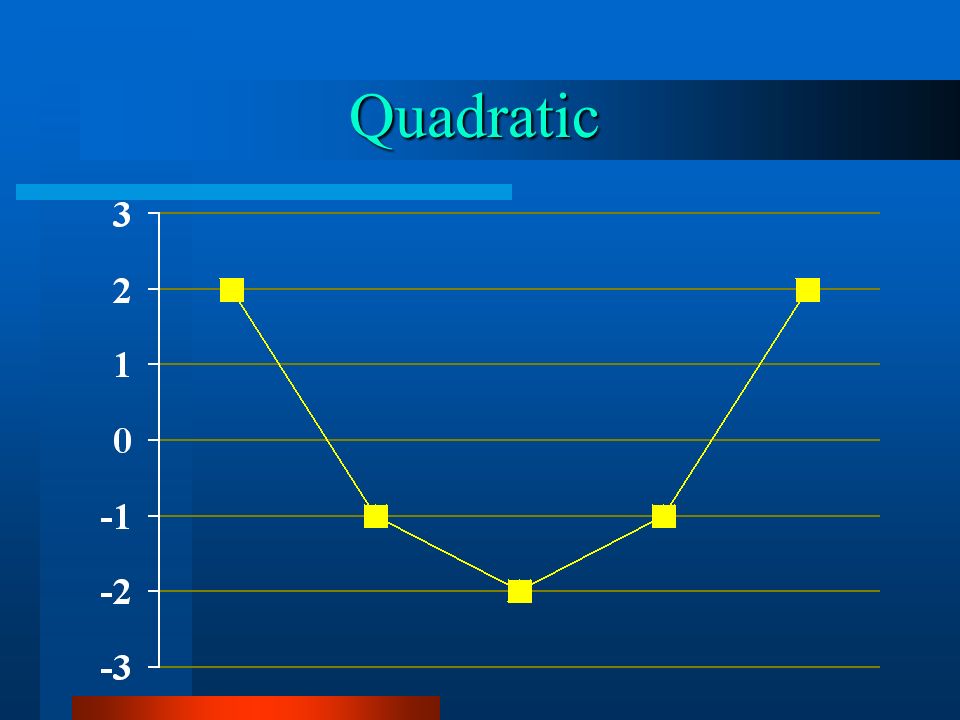 Quadratic

3
2
1
0
-1
-2
-3